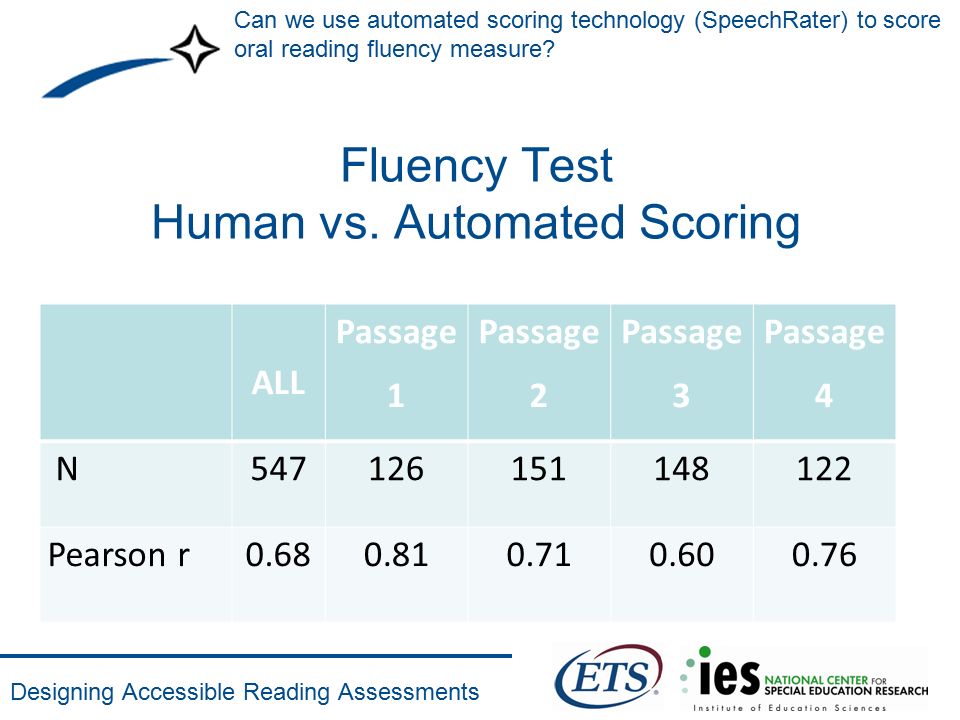 Can we use automated scoring technology (SpeechRater) to score oral reading fluency measure?

Fluency Test
Human vs. Automated Scoring

| | ALL | Passage 1 | Passage 2 | Passage 3 | Passage 4 |
|---|---|---|---|---|---|
| N | 547 | 126 | 151 | 148 | 122 |
| Pearson r | 0.68 | 0.81 | 0.71 | 0.60 | 0.76 |

Designing Accessible Reading Assessments

ETS

ies NATIONAL CENTER FOR SPECIAL EDUCATION RESEARCH
Institute of Education Sciences